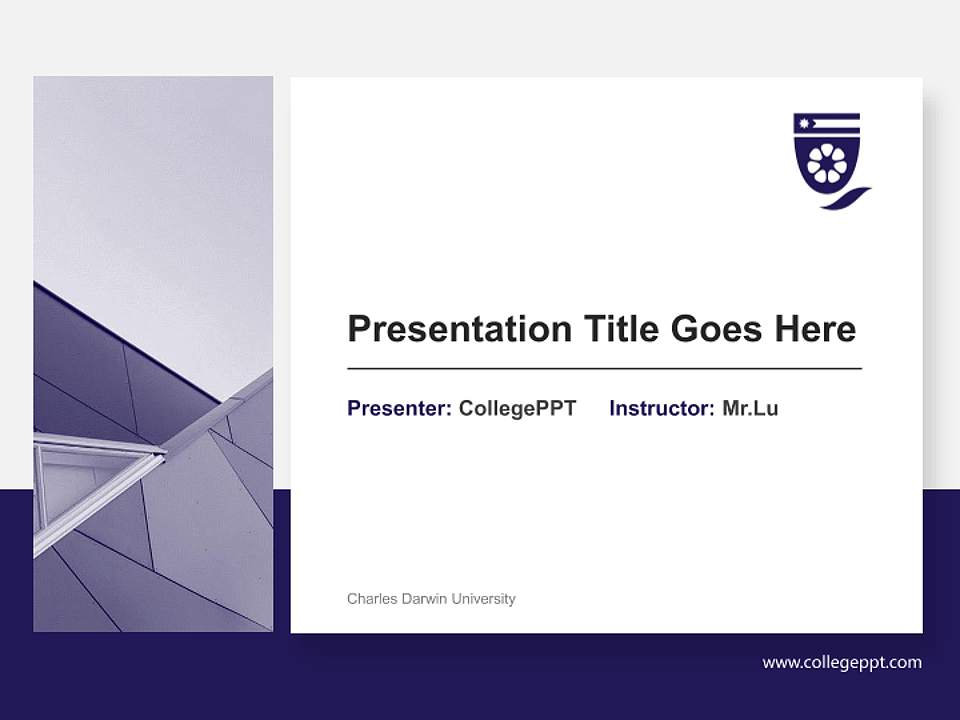 Presentation Title Goes Here

Presenter: CollegePPT Instructor: Mr.Lu

Charles Darwin University

www.collegeppt.com